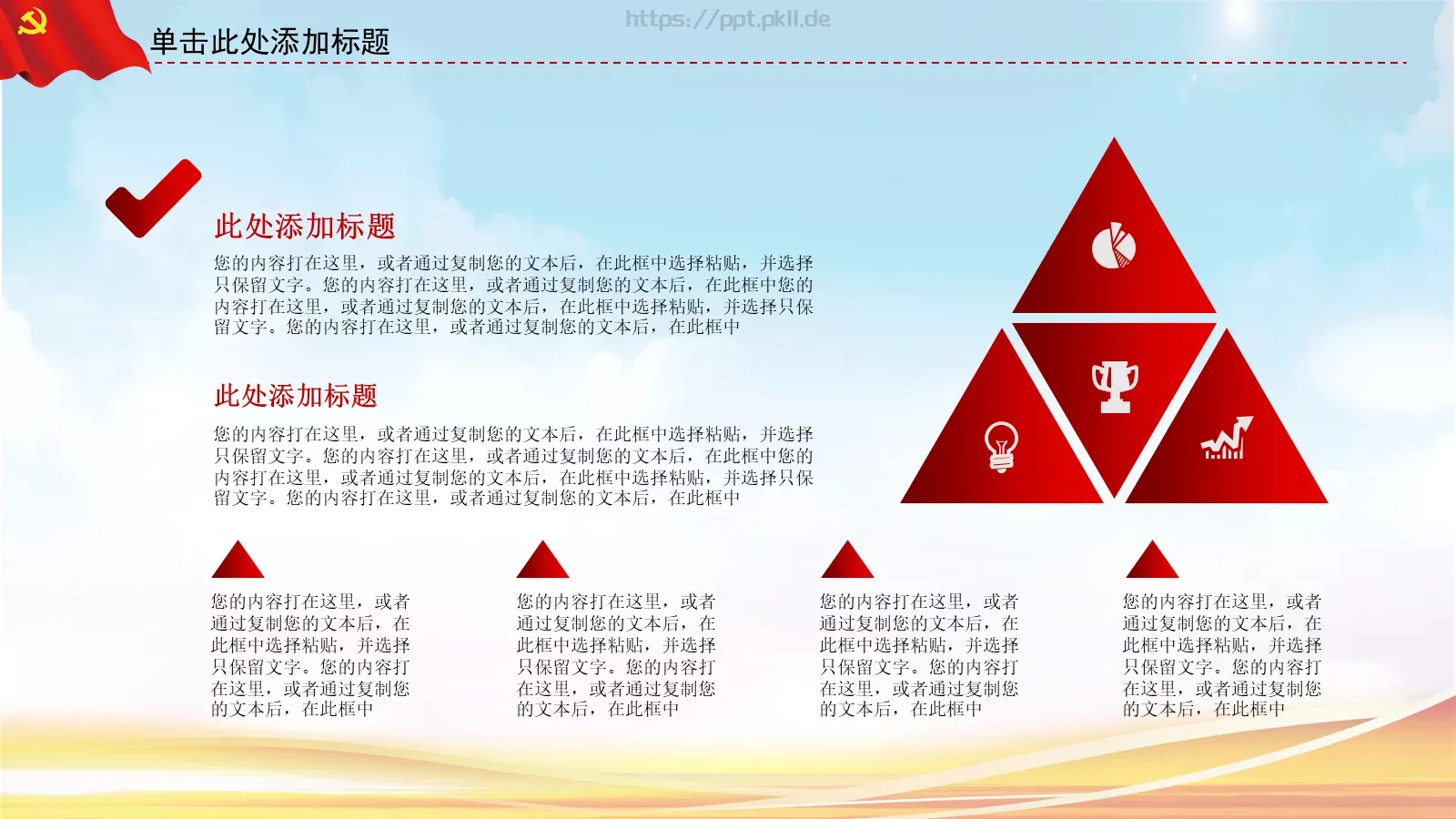 https://ppt.pkll.de

单击此处添加标题

此处添加标题

您的内容打在这里，或者通过复制您的文本后，在此框中选择粘贴，并选择只保留文字。您的内容打在这里，或者通过复制您的文本后，在此框中您的内容打在这里，或者通过复制您的文本后，在此框中选择粘贴，并选择只保留文字。您的内容打在这里，或者通过复制您的文本后，在此框中

此处添加标题

您的内容打在这里，或者通过复制您的文本后，在此框中选择粘贴，并选择只保留文字。您的内容打在这里，或者通过复制您的文本后，在此框中您的内容打在这里，或者通过复制您的文本后，在此框中选择粘贴，并选择只保留文字。您的内容打在这里，或者通过复制您的文本后，在此框中

您的内容打在这里，或者通过复制您的文本后，在此框中选择粘贴，并选择只保留文字。您的内容打在这里，或者通过复制您的文本后，在此框中

您的内容打在这里，或者通过复制您的文本后，在此框中选择粘贴，并选择只保留文字。您的内容打在这里，或者通过复制您的文本后，在此框中

您的内容打在这里，或者通过复制您的文本后，在此框中选择粘贴，并选择只保留文字。您的内容打在这里，或者通过复制您的文本后，在此框中

您的内容打在这里，或者通过复制您的文本后，在此框中选择粘贴，并选择只保留文字。您的内容打在这里，或者通过复制您的文本后，在此框中